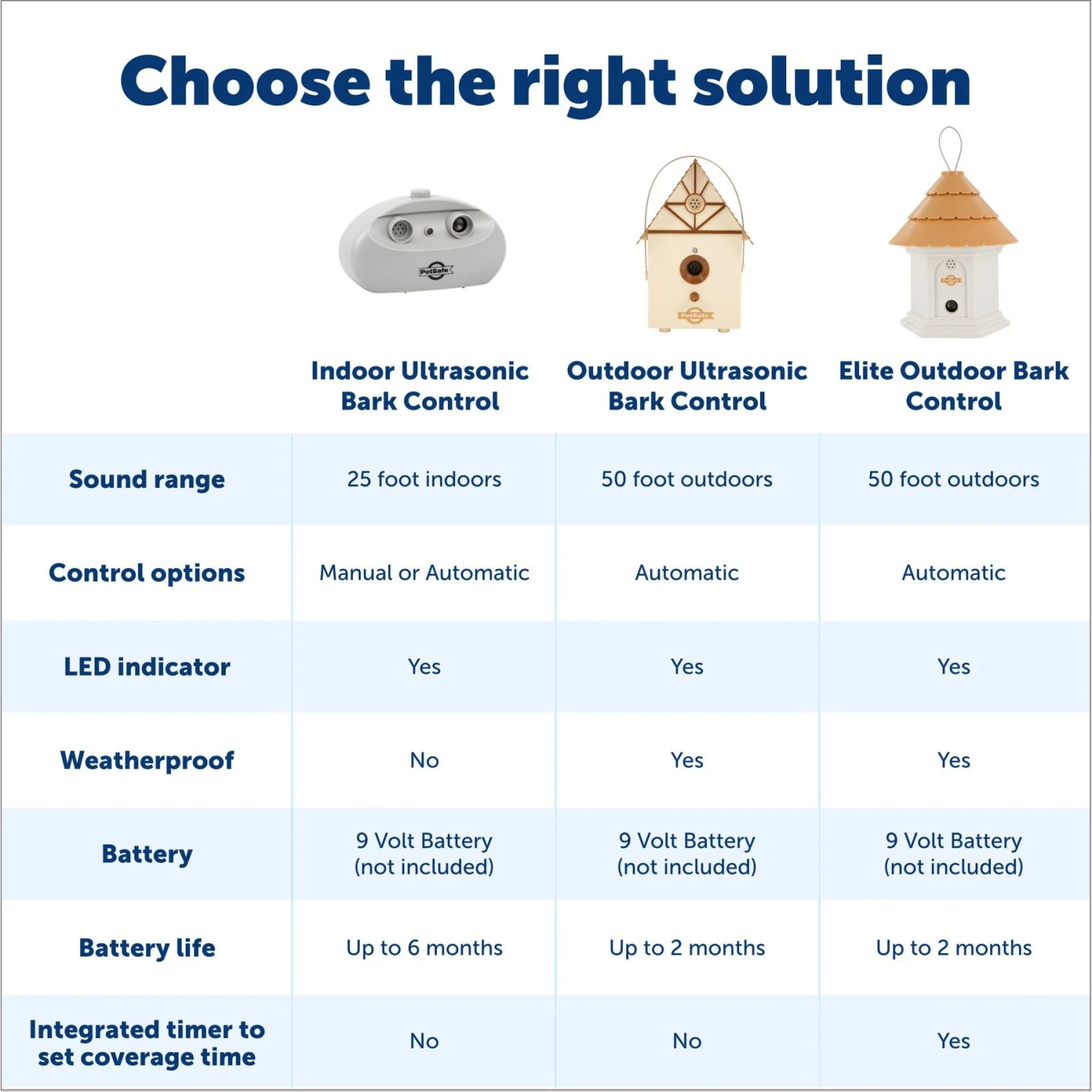 Choose the right solution

PetSafe

PetSafe

| | Indoor Ultrasonic Bark Control | Outdoor Ultrasonic Bark Control | Elite Outdoor Bark Control |
|---|---|---|---|
| Sound range | 25 foot indoors | 50 foot outdoors | 50 foot outdoors |
| Control options | Manual or Automatic | Automatic | Automatic |
| LED indicator | Yes | Yes | Yes |
| Weatherproof | No | Yes | Yes |
| Battery | 9 Volt Battery (not included) | 9 Volt Battery (not included) | 9 Volt Battery (not included) |
| Battery life | Up to 6 months | Up to 2 months | Up to 2 months |
| Integrated timer to set coverage time | No | No | Yes |